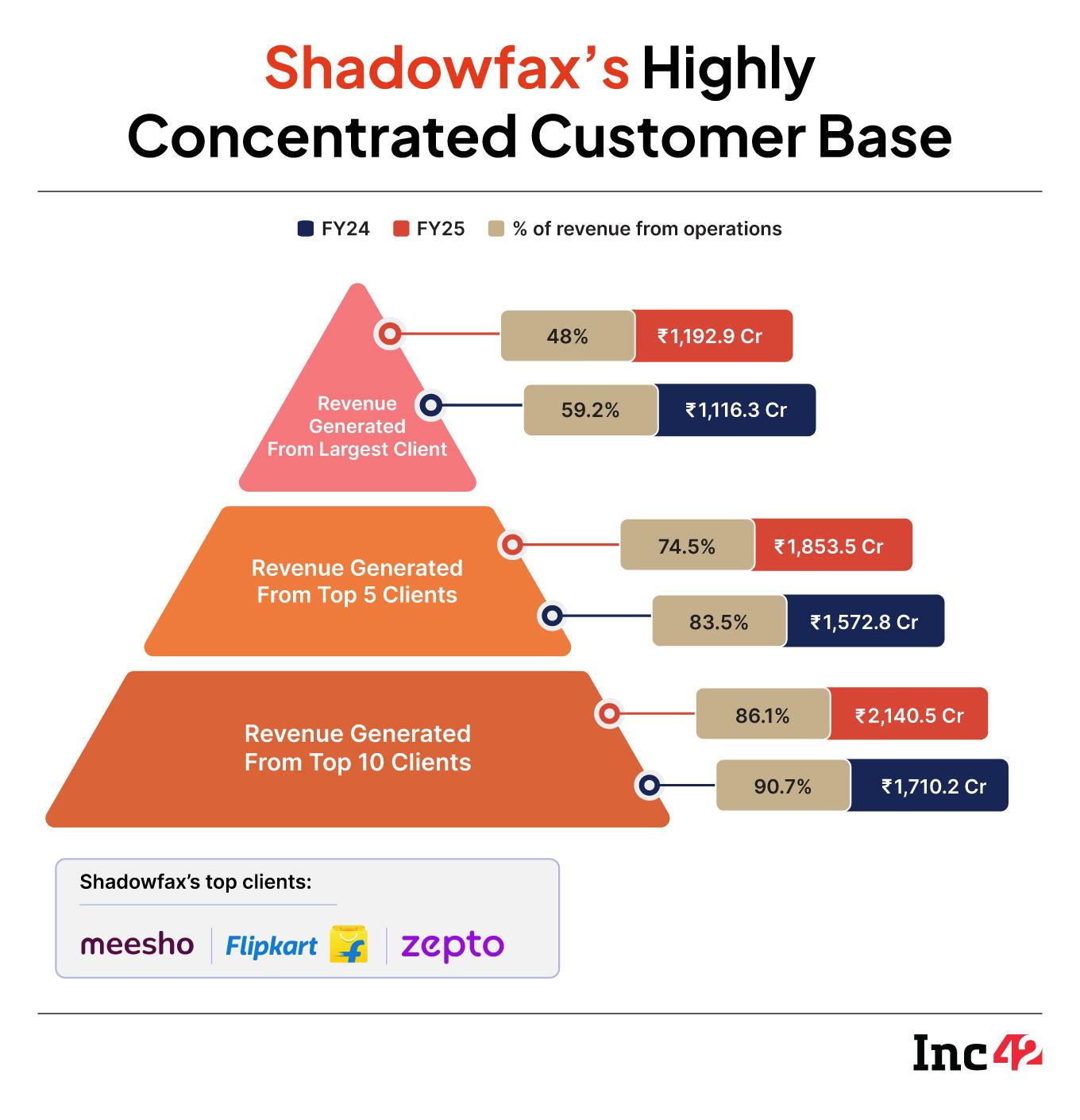 Shadowfax's Highly Concentrated Customer Base

FY24 FY25 % of revenue from operations

Revenue Generated From Largest Client

48% ₹1,192.9 Cr

59.2% ₹1,116.3 Cr

Revenue Generated From Top 5 Clients

74.5% ₹1,853.5 Cr

83.5% ₹1,572.8 Cr

Revenue Generated From Top 10 Clients

86.1% ₹2,140.5 Cr

90.7% ₹1,710.2 Cr

Shadowfax's top clients:

meesho Flipkart zepto

Inc42